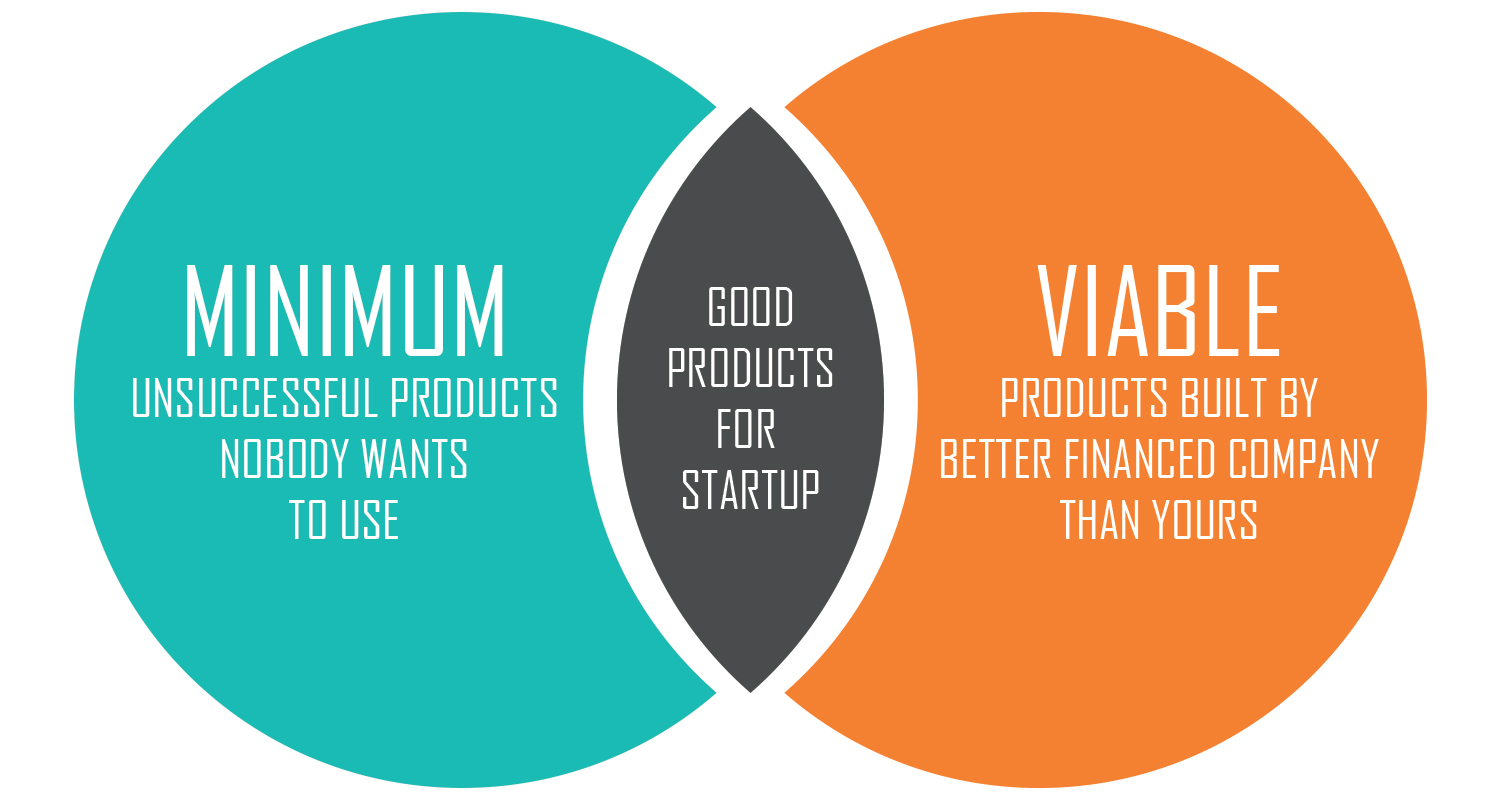 MINIMUM
UNSUCCESSFUL PRODUCTS NOBODY WANTS TO USE

GOOD PRODUCTS FOR STARTUP

VIABLE
PRODUCTS BUILT BY BETTER FINANCED COMPANY THAN YOURS